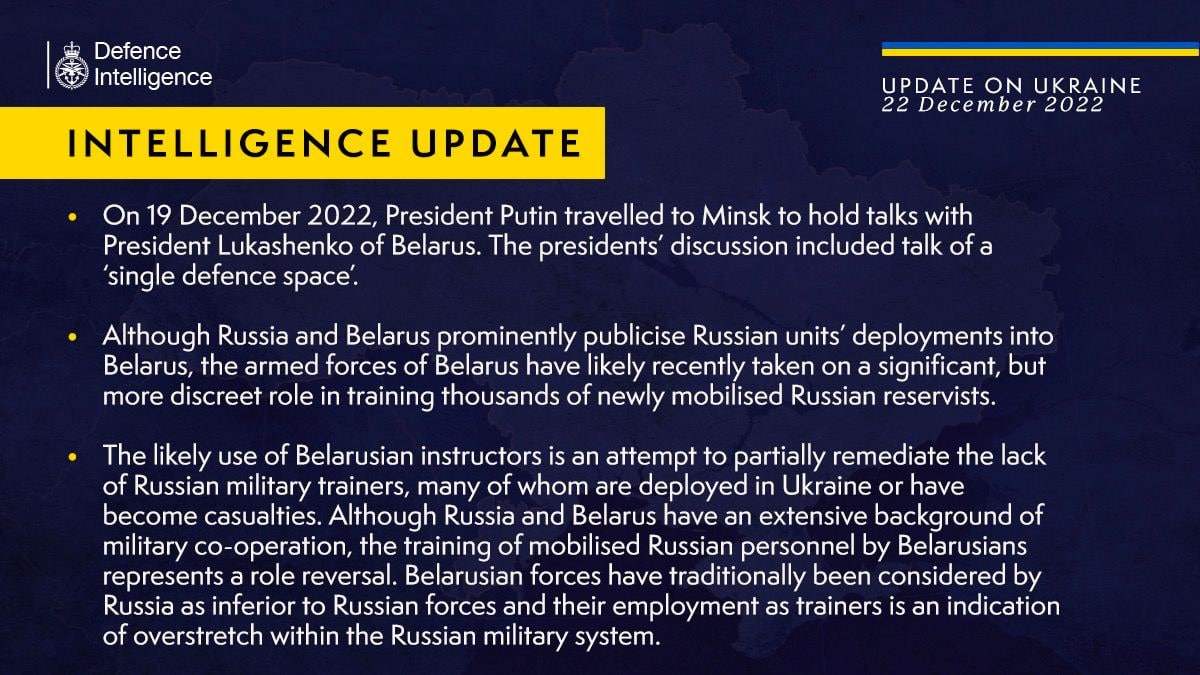 Defence Intelligence

UPDATE ON UKRAINE
22 December 2022

INTELLIGENCE UPDATE

• On 19 December 2022, President Putin travelled to Minsk to hold talks with President Lukashenko of Belarus. The presidents' discussion included talk of a 'single defence space'.

• Although Russia and Belarus prominently publicise Russian units' deployments into Belarus, the armed forces of Belarus have likely recently taken on a significant, but more discreet role in training thousands of newly mobilised Russian reservists.

• The likely use of Belarusian instructors is an attempt to partially remediate the lack of Russian military trainers, many of whom are deployed in Ukraine or have become casualties. Although Russia and Belarus have an extensive background of military co-operation, the training of mobilised Russian personnel by Belarusians represents a role reversal. Belarusian forces have traditionally been considered by Russia as inferior to Russian forces and their employment as trainers is an indication of overstretch within the Russian military system.